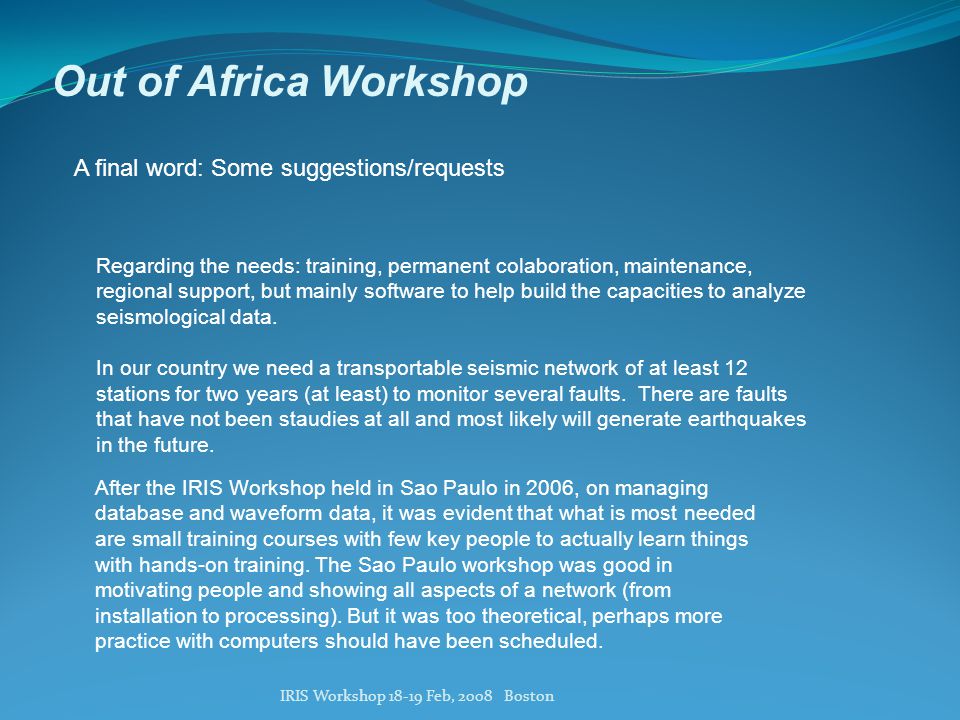 Out of Africa Workshop

A final word: Some suggestions/requests

Regarding the needs: training, permanent colaboration, maintenance, regional support, but mainly software to help build the capacities to analyze seismological data.

In our country we need a transportable seismic network of at least 12 stations for two years (at least) to monitor several faults. There are faults that have not been staudies at all and most likely will generate earthquakes in the future.

After the IRIS Workshop held in Sao Paulo in 2006, on managing database and waveform data, it was evident that what is most needed are small training courses with few key people to actually learn things with hands-on training. The Sao Paulo workshop was good in motivating people and showing all aspects of a network (from installation to processing). But it was too theoretical, perhaps more practice with computers should have been scheduled.

IRIS Workshop 18-19 Feb, 2008 Boston